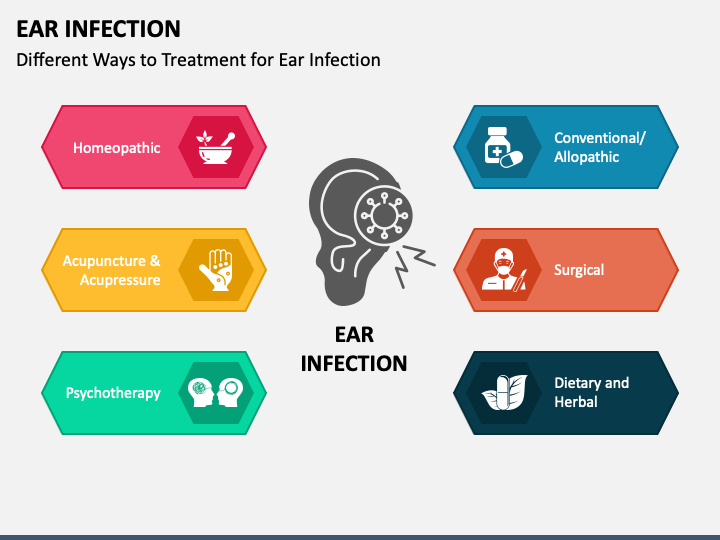 EAR INFECTION
Different Ways to Treatment for Ear Infection

Homeopathic

Acupuncture & Acupressure

Psychotherapy

EAR INFECTION

Conventional/ Allopathic

Surgical

Dietary and Herbal